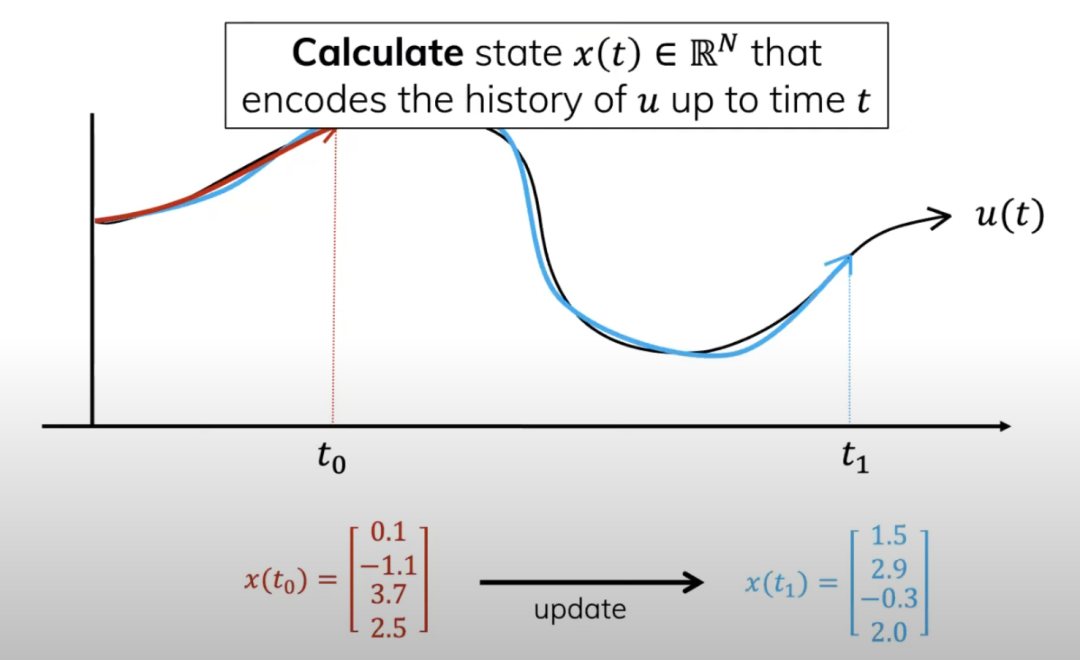 **Calculate** state $x(t) \in \mathbb{R}^N$ that encodes the history of $u$ up to time $t$

$u(t)$

$t_0$

$t_1$

$x(t_0) = \begin{bmatrix} 0.1 \\ -1.1 \\ 3.7 \\ 2.5 \end{bmatrix}$

update

$x(t_1) = \begin{bmatrix} 1.5 \\ 2.9 \\ -0.3 \\ 2.0 \end{bmatrix}$